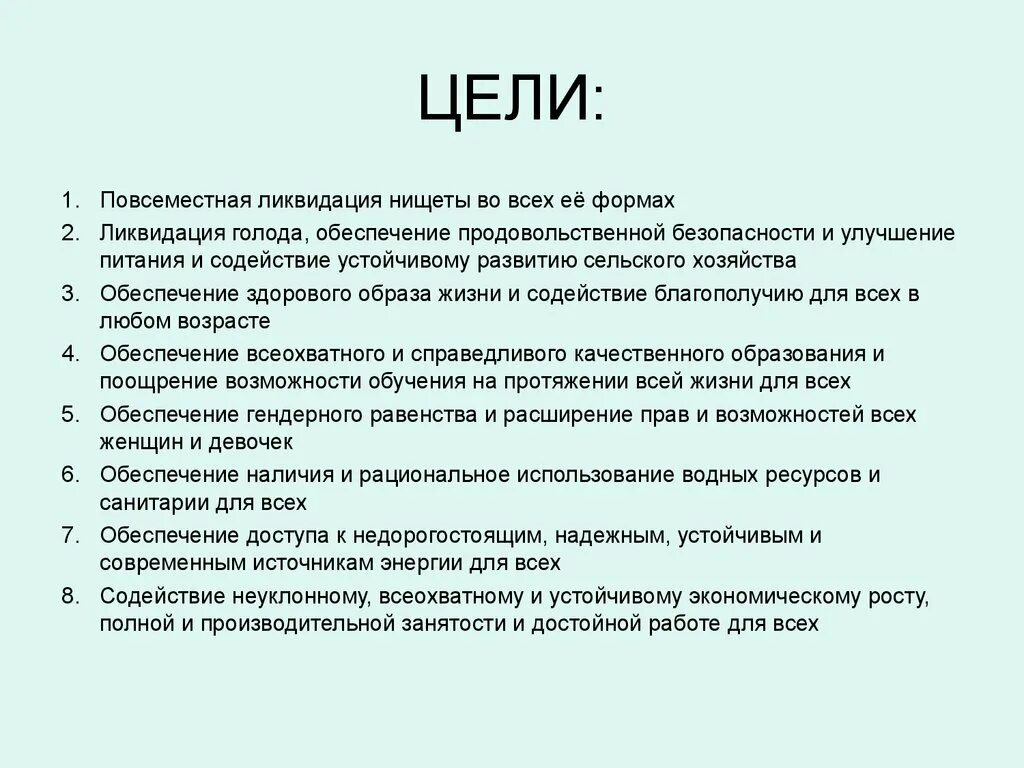 ЦЕЛИ:

1. Повсеместная ликвидация нищеты во всех её формах
2. Ликвидация голода, обеспечение продовольственной безопасности и улучшение питания и содействие устойчивому развитию сельского хозяйства
3. Обеспечение здорового образа жизни и содействие благополучию для всех в любом возрасте
4. Обеспечение всеохватного и справедливого качественного образования и поощрение возможности обучения на протяжении всей жизни для всех
5. Обеспечение гендерного равенства и расширение прав и возможностей всех женщин и девочек
6. Обеспечение наличия и рациональное использование водных ресурсов и санитарии для всех
7. Обеспечение доступа к недорогостоящим, надежным, устойчивым и современным источникам энергии для всех
8. Содействие неуклонному, всеохватному и устойчивому экономическому росту, полной и производительной занятости и достойной работе для всех